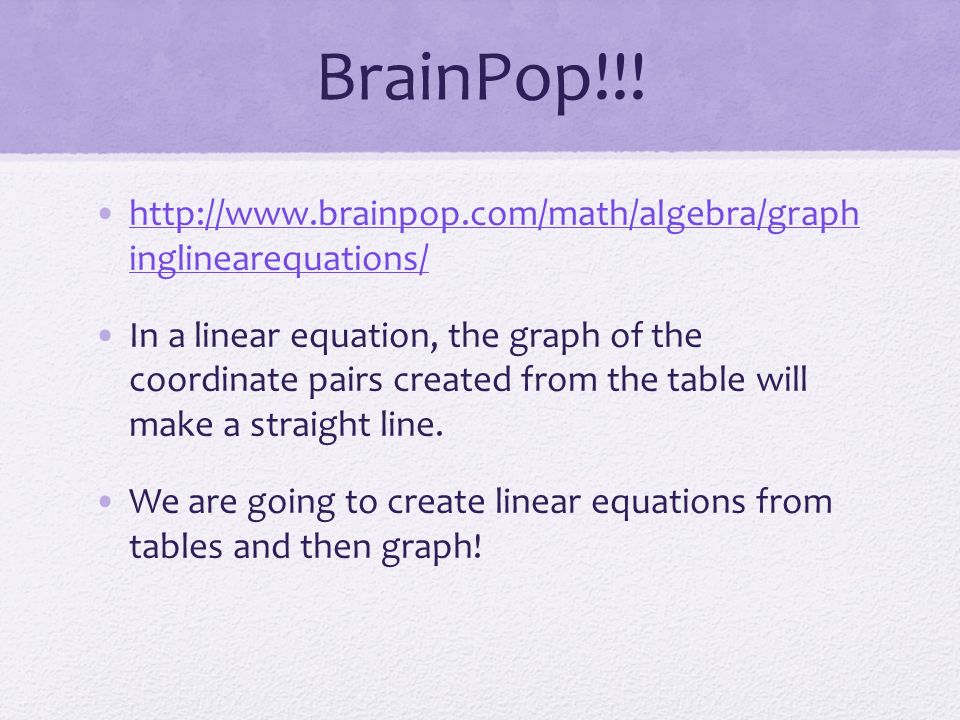 BrainPop!!!

• http://www.brainpop.com/math/algebra/graphinglinearequations/

• In a linear equation, the graph of the coordinate pairs created from the table will make a straight line.

• We are going to create linear equations from tables and then graph!